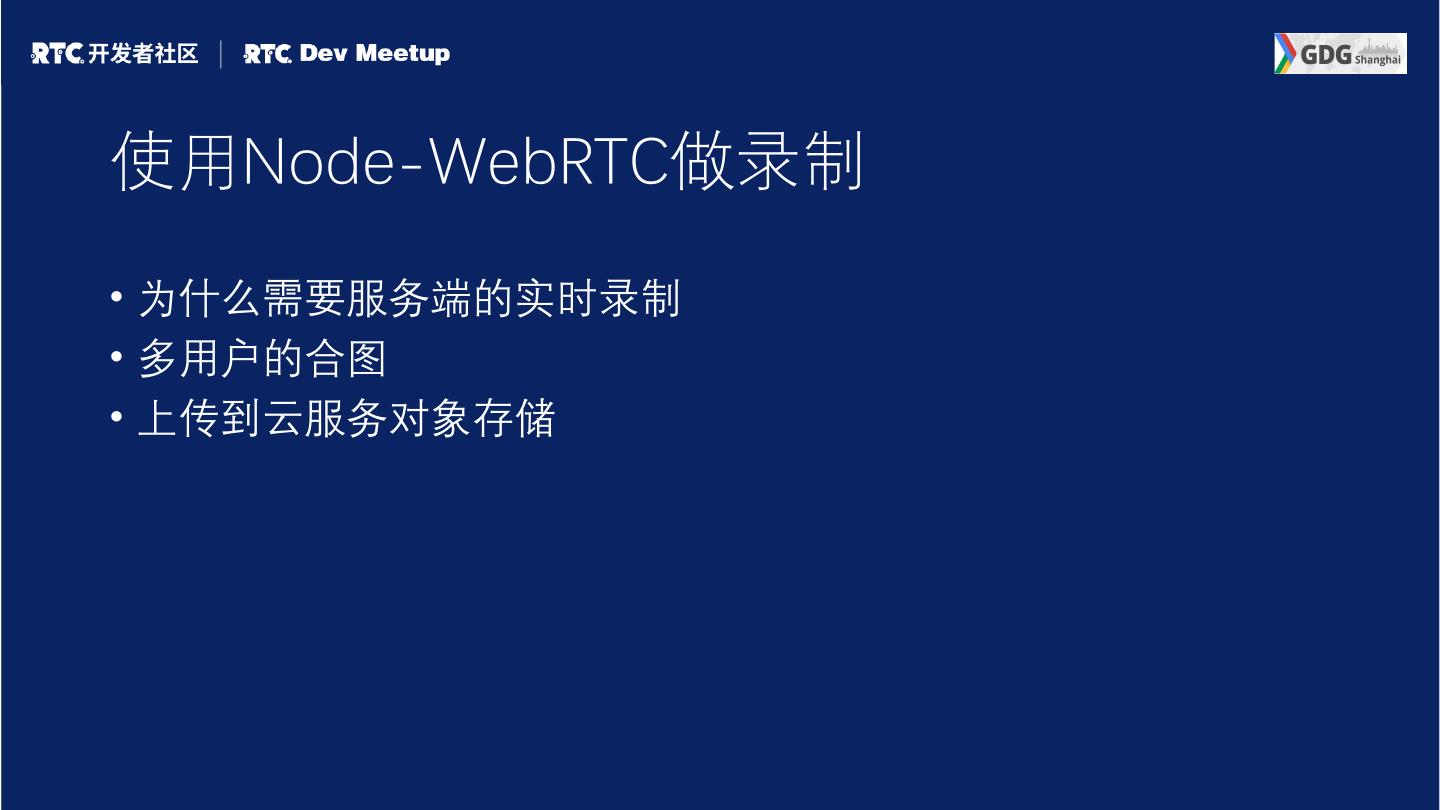 RTC 开发者社区 | RTC Dev Meetup

GDG Shanghai

使用Node-WebRTC做录制

• 为什么需要服务端的实时录制
• 多用户的合图
• 上传到云服务对象存储